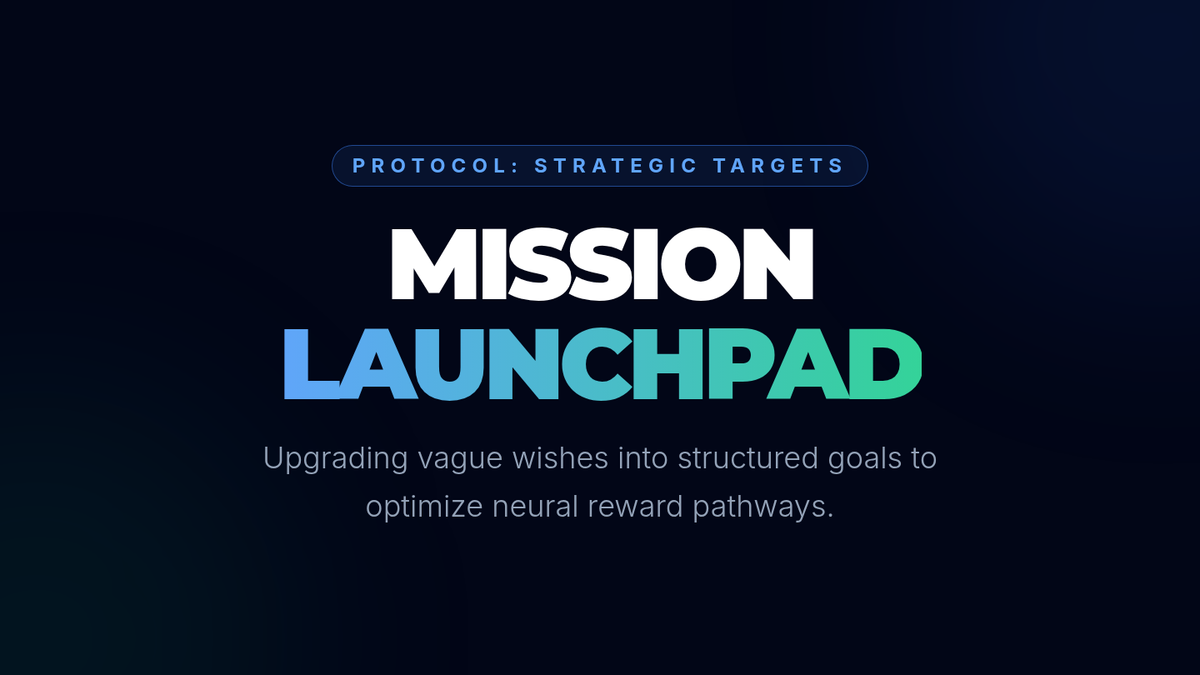 PROTOCOL: STRATEGIC TARGETS

MISSION
LAUNCHPAD

Upgrading vague wishes into structured goals to optimize neural reward pathways.